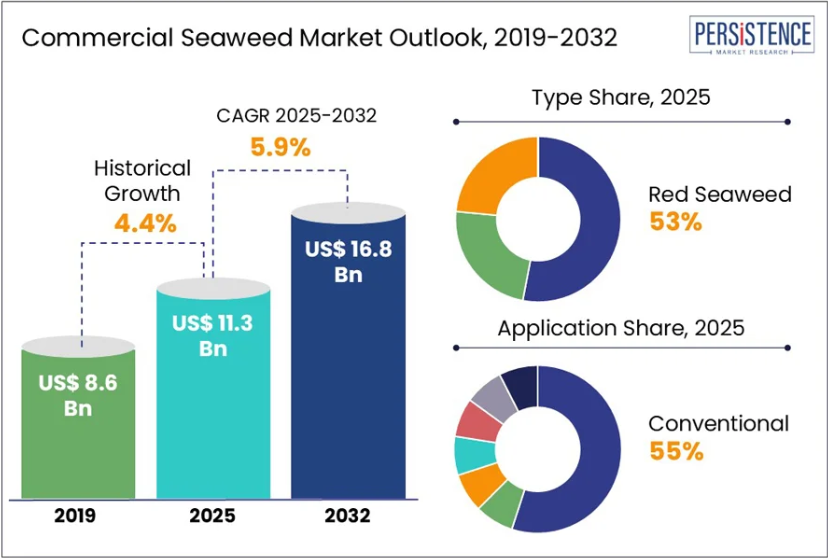 Commercial Seaweed Market Outlook, 2019-2032

PERSISTENCE
MARKET RESEARCH

CAGR 2025-2032
5.9%

Historical Growth
4.4%

US$ 8.6 Bn

US$ 11.3 Bn

US$ 16.8 Bn

2019

2025

2032

Type Share, 2025

Red Seaweed
53%

Application Share, 2025

Conventional
55%